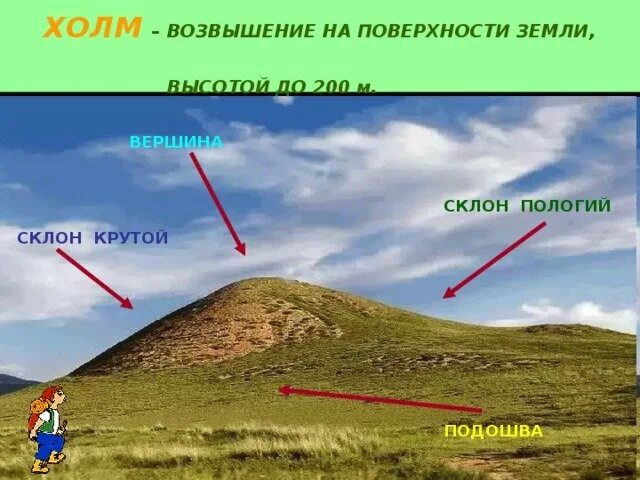 ХОЛМ – ВОЗВЫШЕНИЕ НА ПОВЕРХНОСТИ ЗЕМЛИ, ВЫСОТОЙ ДО 200 м.

ВЕРШИНА

СКЛОН ПОЛОГИЙ

СКЛОН КРУТОЙ

ПОДОШВА